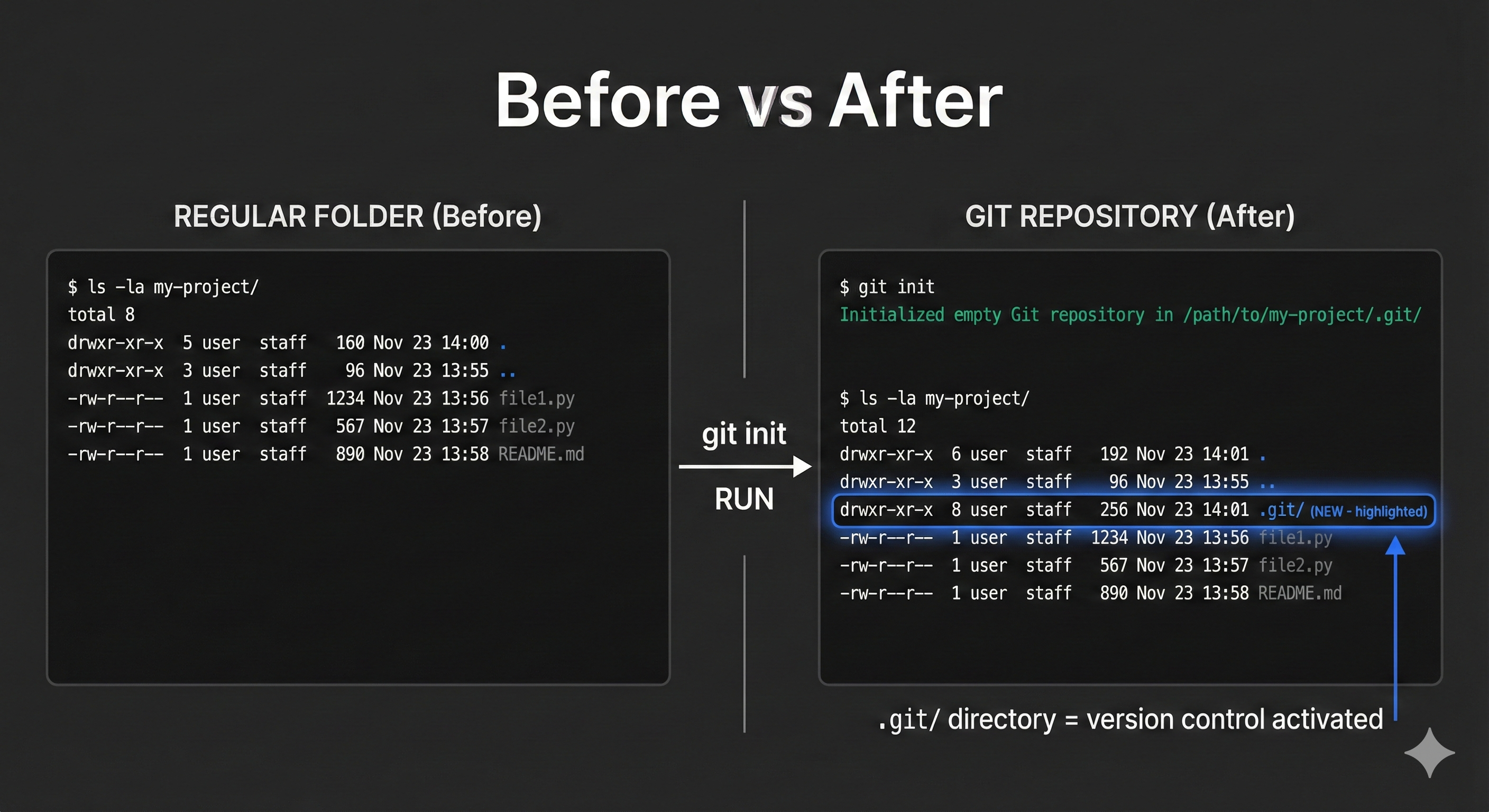 Before vs After

REGULAR FOLDER (Before)

$ ls -la my-project/
total 8
drwxr-xr-x 5 user staff 160 Nov 23 14:00 .
drwxr-xr-x 3 user staff 96 Nov 23 13:55 ..
-rw-r--r-- 1 user staff 1234 Nov 23 13:56 file1.py
-rw-r--r-- 1 user staff 567 Nov 23 13:57 file2.py
-rw-r--r-- 1 user staff 890 Nov 23 13:58 README.md

git init

RUN

GIT REPOSITORY (After)

$ git init
Initialized empty Git repository in /path/to/my-project/.git/

$ ls -la my-project/
total 12
drwxr-xr-x 6 user staff 192 Nov 23 14:01 .
drwxr-xr-x 3 user staff 96 Nov 23 13:55 ..
drwxr-xr-x 8 user staff 256 Nov 23 14:01 .git/ (NEW - highlighted)
-rw-r--r-- 1 user staff 1234 Nov 23 13:56 file1.py
-rw-r--r-- 1 user staff 567 Nov 23 13:57 file2.py
-rw-r--r-- 1 user staff 890 Nov 23 13:58 README.md

.git/ directory = version control activated